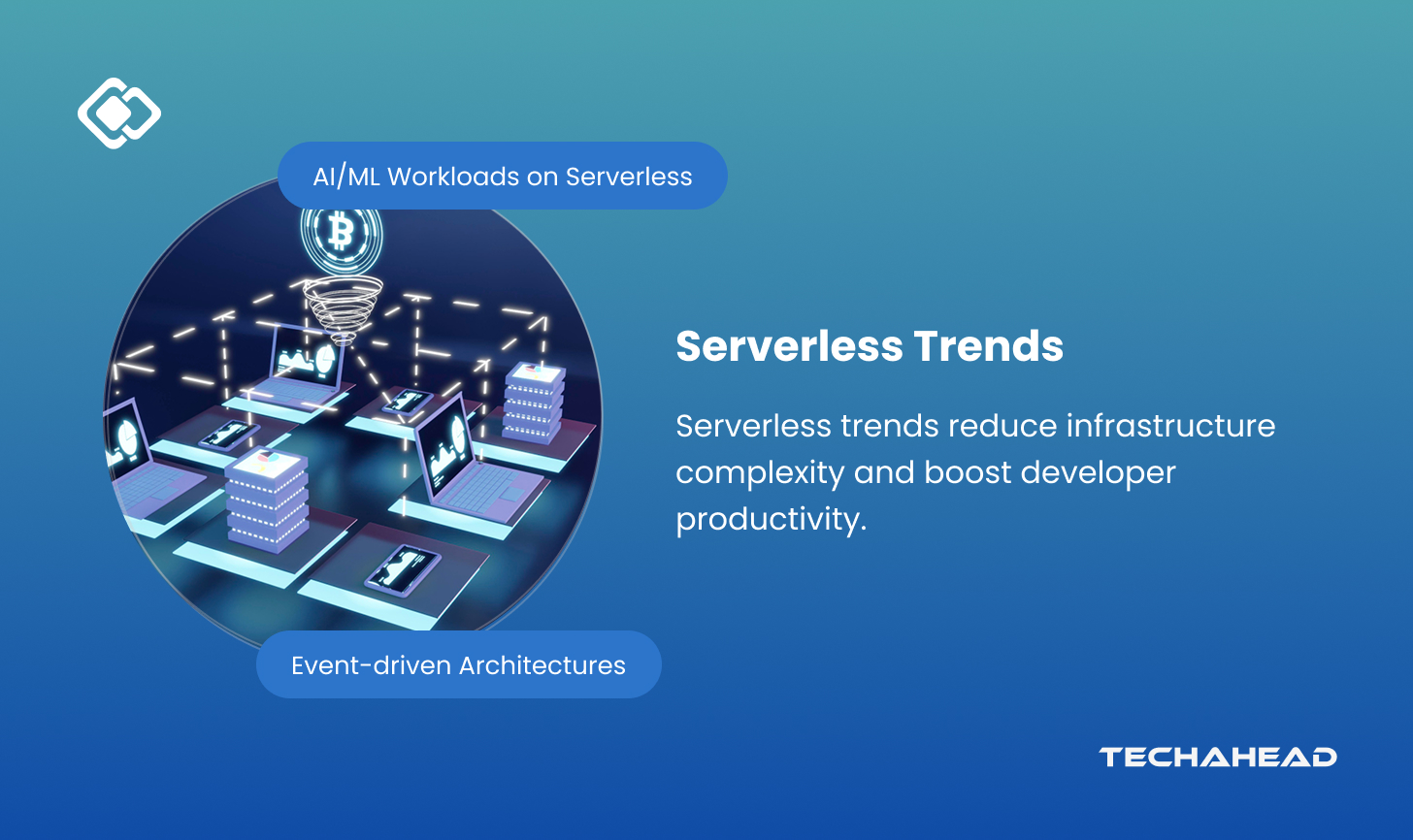 AI/ML Workloads on Serverless

Event-driven Architectures

Serverless Trends

Serverless trends reduce infrastructure complexity and boost developer productivity.

TECHAHEAD